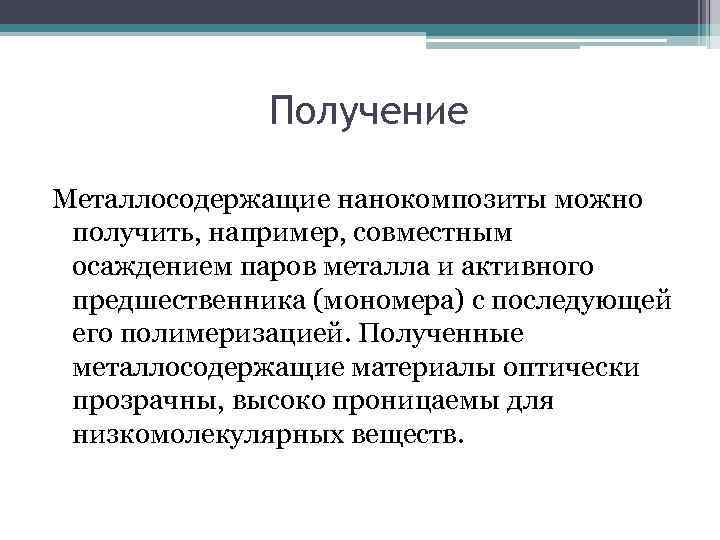 Получение

Металлосодержащие нанокомпозиты можно получить, например, совместным осаждением паров металла и активного предшественника (мономера) с последующей его полимеризацией. Полученные металлосодержащие материалы оптически прозрачны, высоко проницаемы для низкомолекулярных веществ.